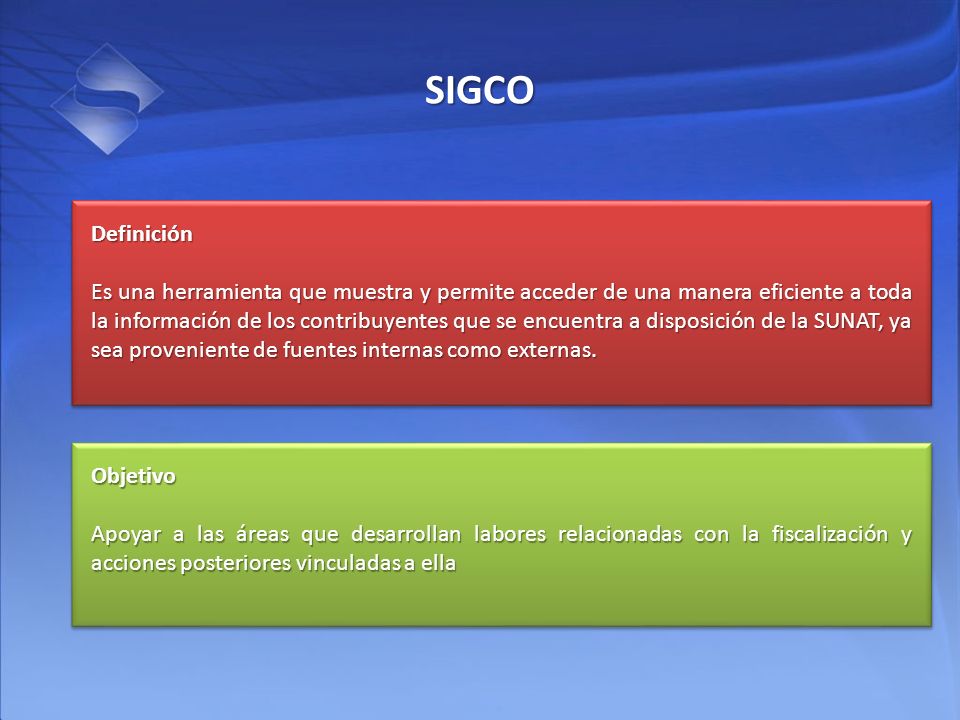 SIGCO

Definición

Es una herramienta que muestra y permite acceder de una manera eficiente a toda la información de los contribuyentes que se encuentra a disposición de la SUNAT, ya sea proveniente de fuentes internas como externas.

Objetivo

Apoyar a las áreas que desarrollan labores relacionadas con la fiscalización y acciones posteriores vinculadas a ella